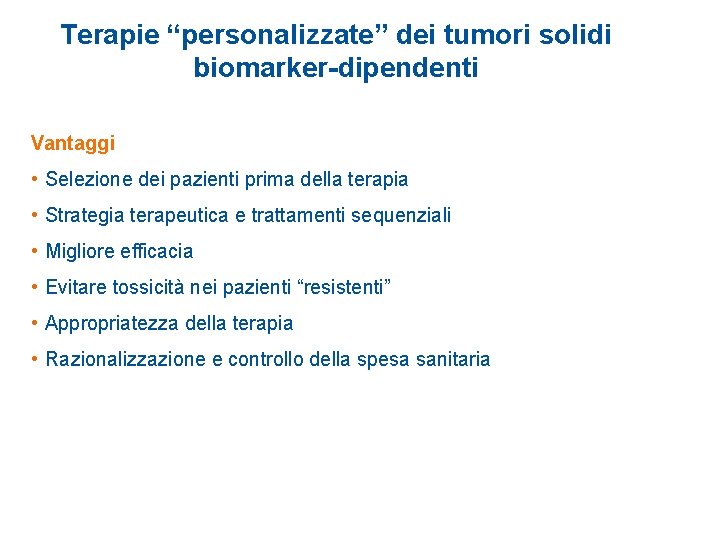 Terapie “personalizzate” dei tumori solidi biomarker-dipendenti

Vantaggi

• Selezione dei pazienti prima della terapia
• Strategia terapeutica e trattamenti sequenziali
• Migliore efficacia
• Evitare tossicità nei pazienti “resistenti”
• Appropriatezza della terapia
• Razionalizzazione e controllo della spesa sanitaria